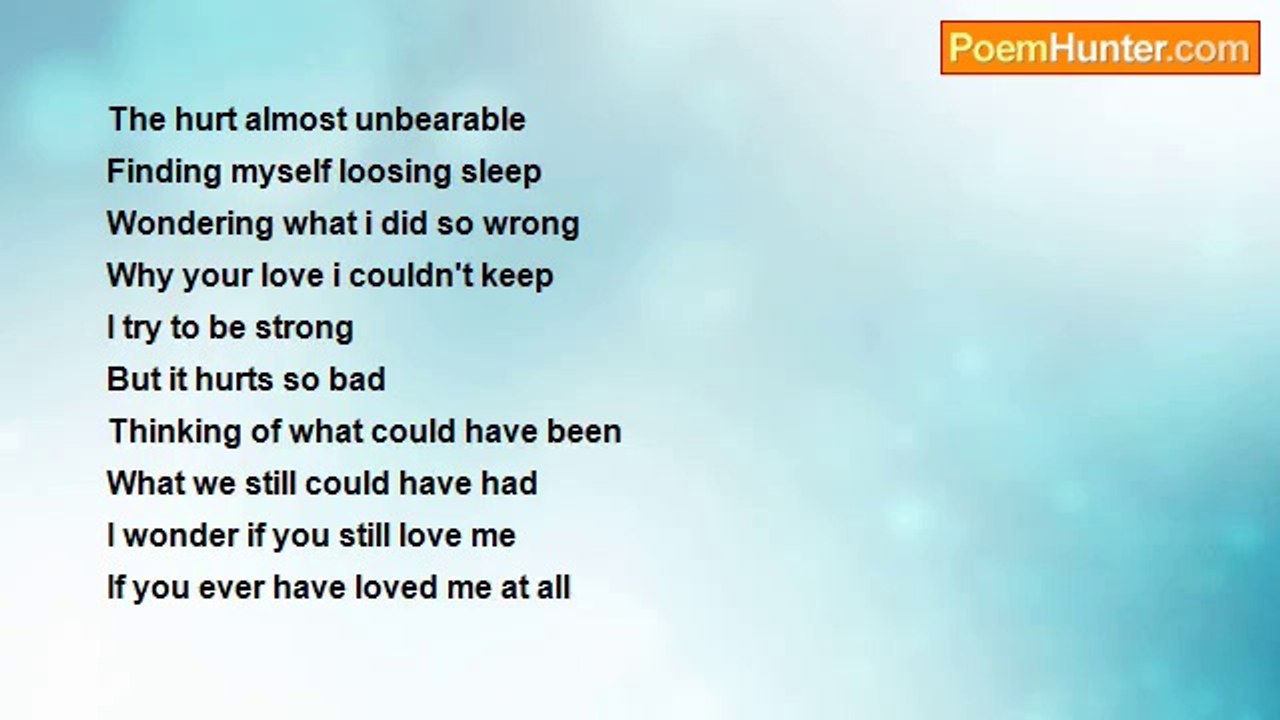 PoemHunter.com

The hurt almost unbearable
Finding myself loosing sleep
Wondering what i did so wrong
Why your love i couldn't keep
I try to be strong
But it hurts so bad
Thinking of what could have been
What we still could have had
I wonder if you still love me
If you ever have loved me at all